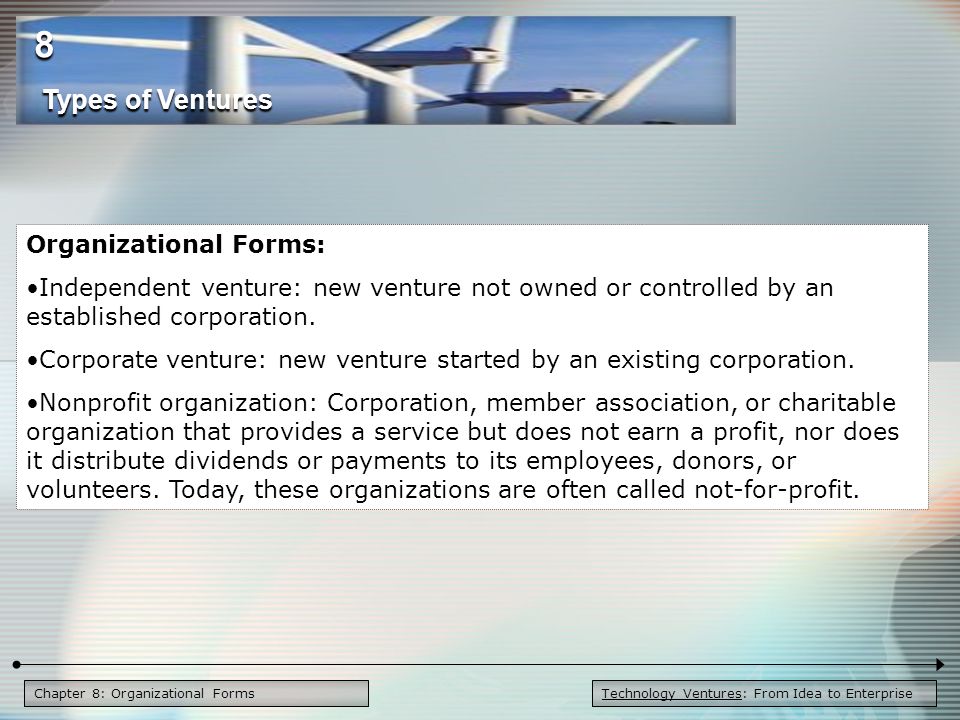 8

Types of Ventures

Organizational Forms:

•Independent venture: new venture not owned or controlled by an established corporation.

•Corporate venture: new venture started by an existing corporation.

•Nonprofit organization: Corporation, member association, or charitable organization that provides a service but does not earn a profit, nor does it distribute dividends or payments to its employees, donors, or volunteers. Today, these organizations are often called not-for-profit.

Chapter 8: Organizational Forms

Technology Ventures: From Idea to Enterprise